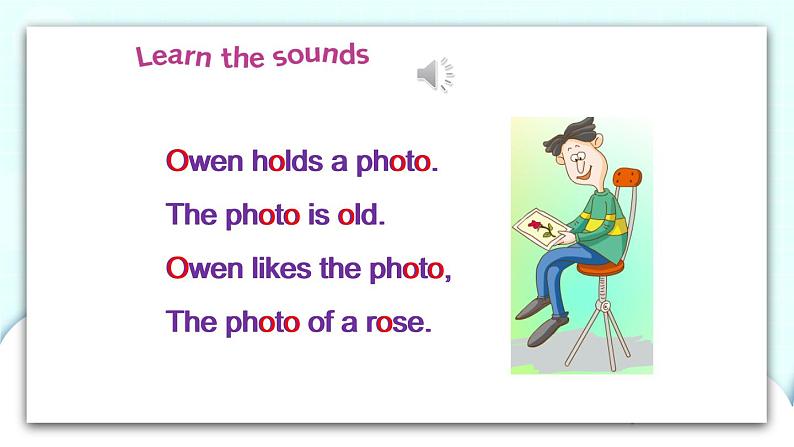 Learn the sounds

Owen holds a photo.

The photo is old.

Owen likes the photo,

The photo of a rose.